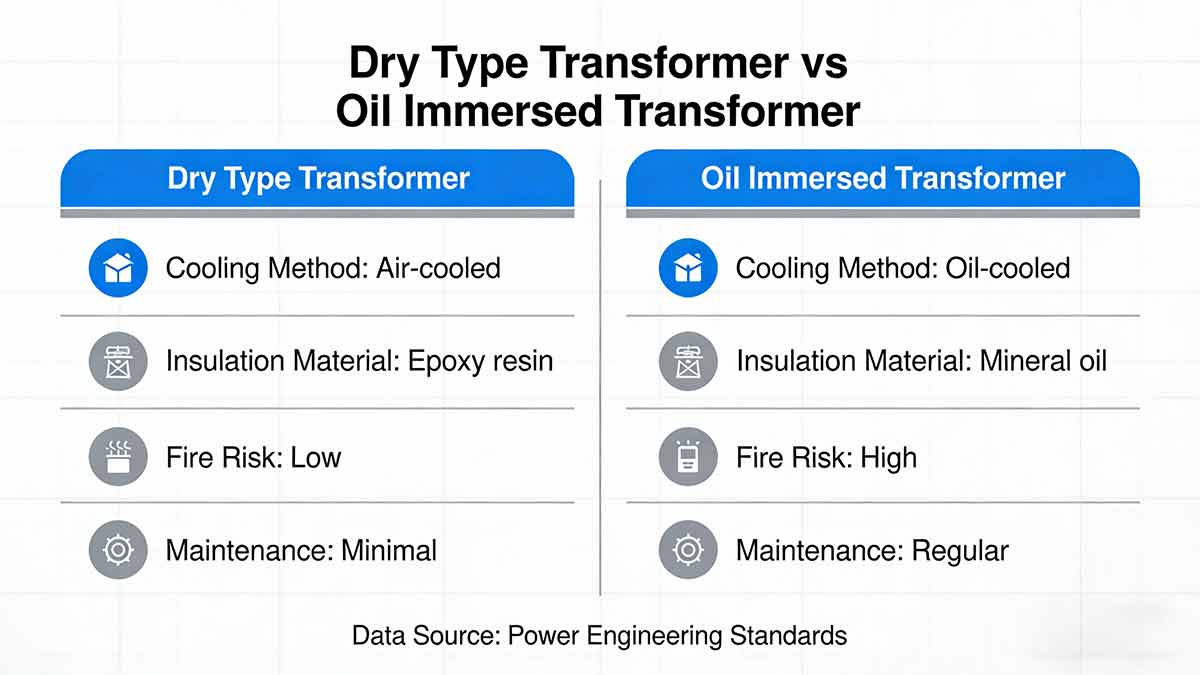 Dry Type Transformer vs Oil Immersed Transformer

Dry Type Transformer

Cooling Method: Air-cooled

Insulation Material: Epoxy resin

Fire Risk: Low

Maintenance: Minimal

Oil Immersed Transformer

Cooling Method: Oil-cooled

Insulation Material: Mineral oil

Fire Risk: High

Maintenance: Regular

Data Source: Power Engineering Standards